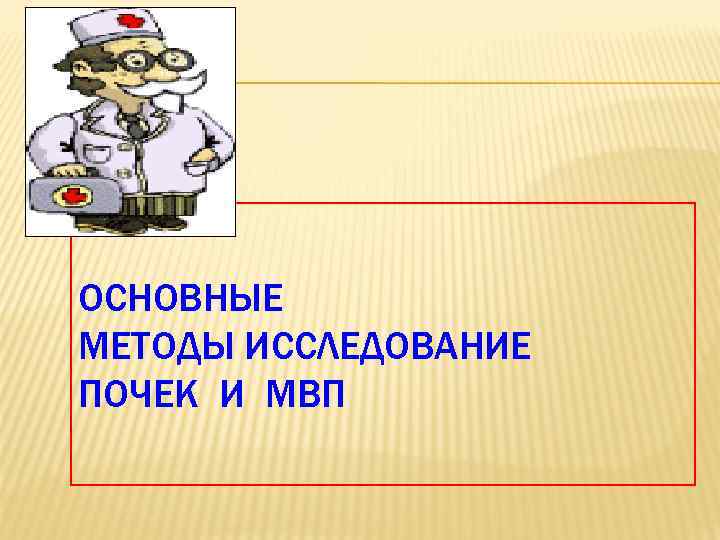 ОСНОВНЫЕ
МЕТОДЫ ИССЛЕДОВАНИЕ
ПОЧЕК И МВП